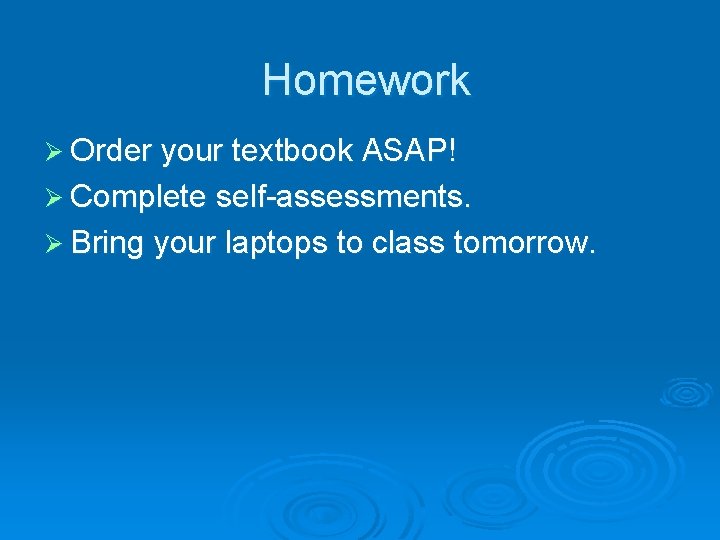 Homework

➢ Order your textbook ASAP!
➢ Complete self-assessments.
➢ Bring your laptops to class tomorrow.